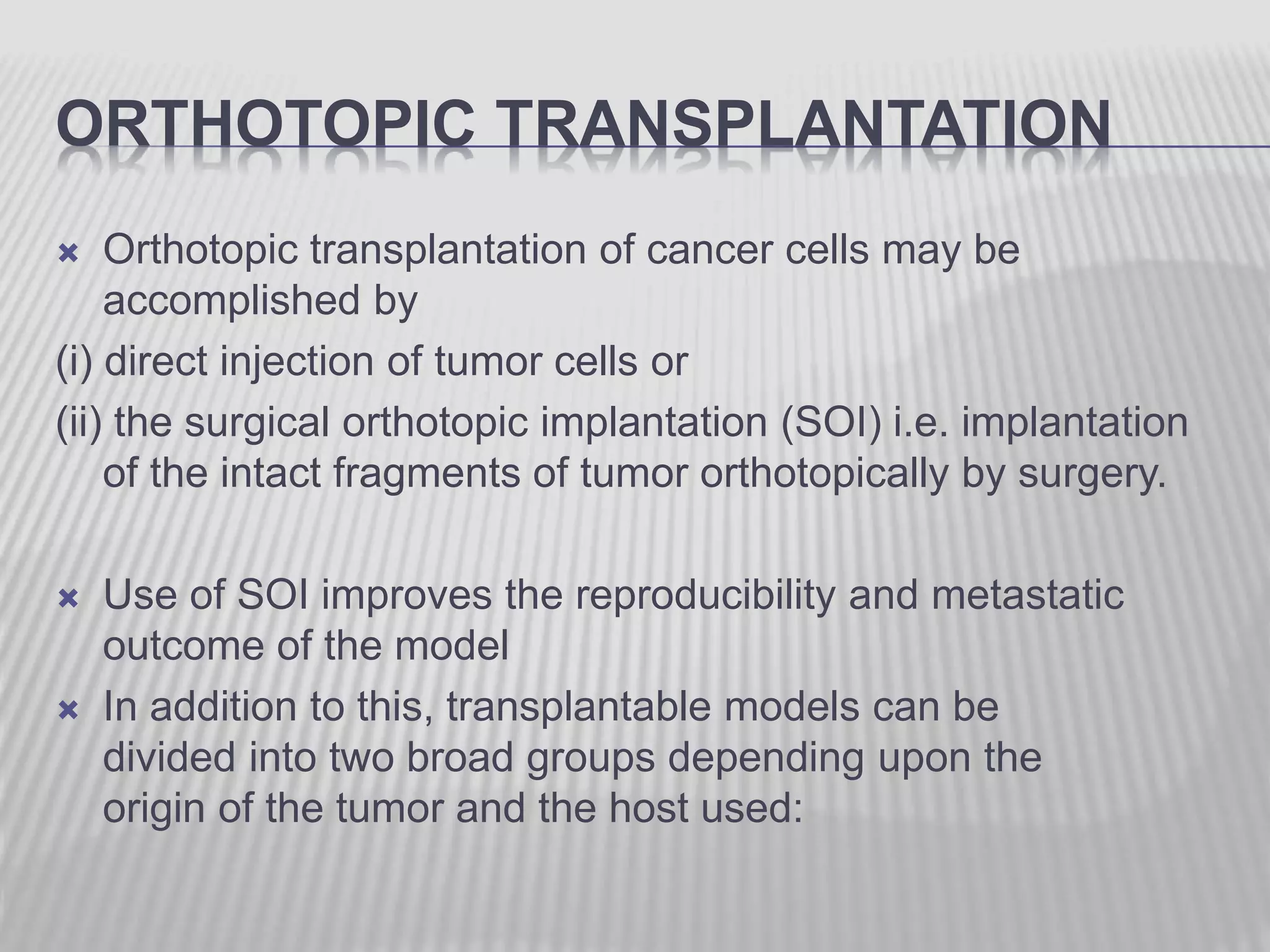 ORTHOTOPIC TRANSPLANTATION

Orthotopic transplantation of cancer cells may be accomplished by

(i) direct injection of tumor cells or

(ii) the surgical orthotopic implantation (SOI) i.e. implantation of the intact fragments of tumor orthotopically by surgery.

Use of SOI improves the reproducibility and metastatic outcome of the model

In addition to this, transplantable models can be divided into two broad groups depending upon the origin of the tumor and the host used: